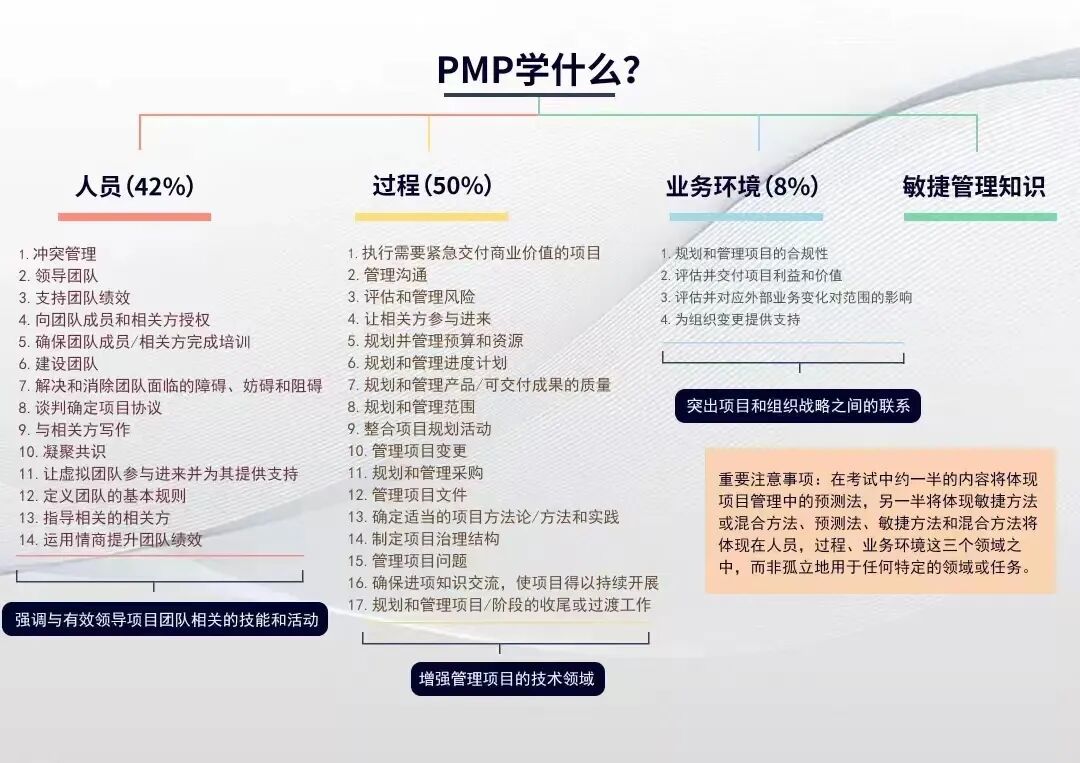 PMP学什么？

人员(42%)

1. 冲突管理
2. 领导团队
3. 支持团队绩效
4. 向团队成员和相关方授权
5. 确保团队成员/相关方完成培训
6. 建设团队
7. 解决和消除团队面临的障碍、妨碍和阻碍
8. 谈判确定项目协议
9. 与相关方写作
10. 凝聚共识
11. 让虚拟团队参与进来并为其提供支持
12. 定义团队的基本规则
13. 指导相关的相关方
14. 运用情商提升团队绩效

强调与有效领导项目团队相关的技能和活动

过程(50%)

1. 执行需要紧急交付商业价值的项目
2. 管理沟通
3. 评估和管理风险
4. 让相关方参与进来
5. 规划并管理预算和资源
6. 规划和管理进度计划
7. 规划和管理产品/可交付成果的质量
8. 规划和管理范围
9. 整合项目规划活动
10. 管理项目变更
11. 规划和管理采购
12. 管理项目文件
13. 确定适当的项目方法论/方法和实践
14. 制定项目治理结构
15. 管理项目问题
16. 确保进项知识交流，使项目得以持续开展
17. 规划和管理项目/阶段的收尾或过渡工作

增强管理项目的技术领域

业务环境(8%)

1. 规划和管理项目的合规性
2. 评估并交付项目利益和价值
3. 评估并对应外部业务变化对范围的影响
4. 为组织变更提供支持

突出项目和组织战略之间的联系

敏捷管理知识

重要注意事项：在考试中约一半的内容将体现项目管理中的预测法，另一半将体现敏捷方法或混合方法、预测法、敏捷方法和混合方法将体现在人员，过程、业务环境这三个领域之中，而非孤立地用于任何特定的领域或任务。